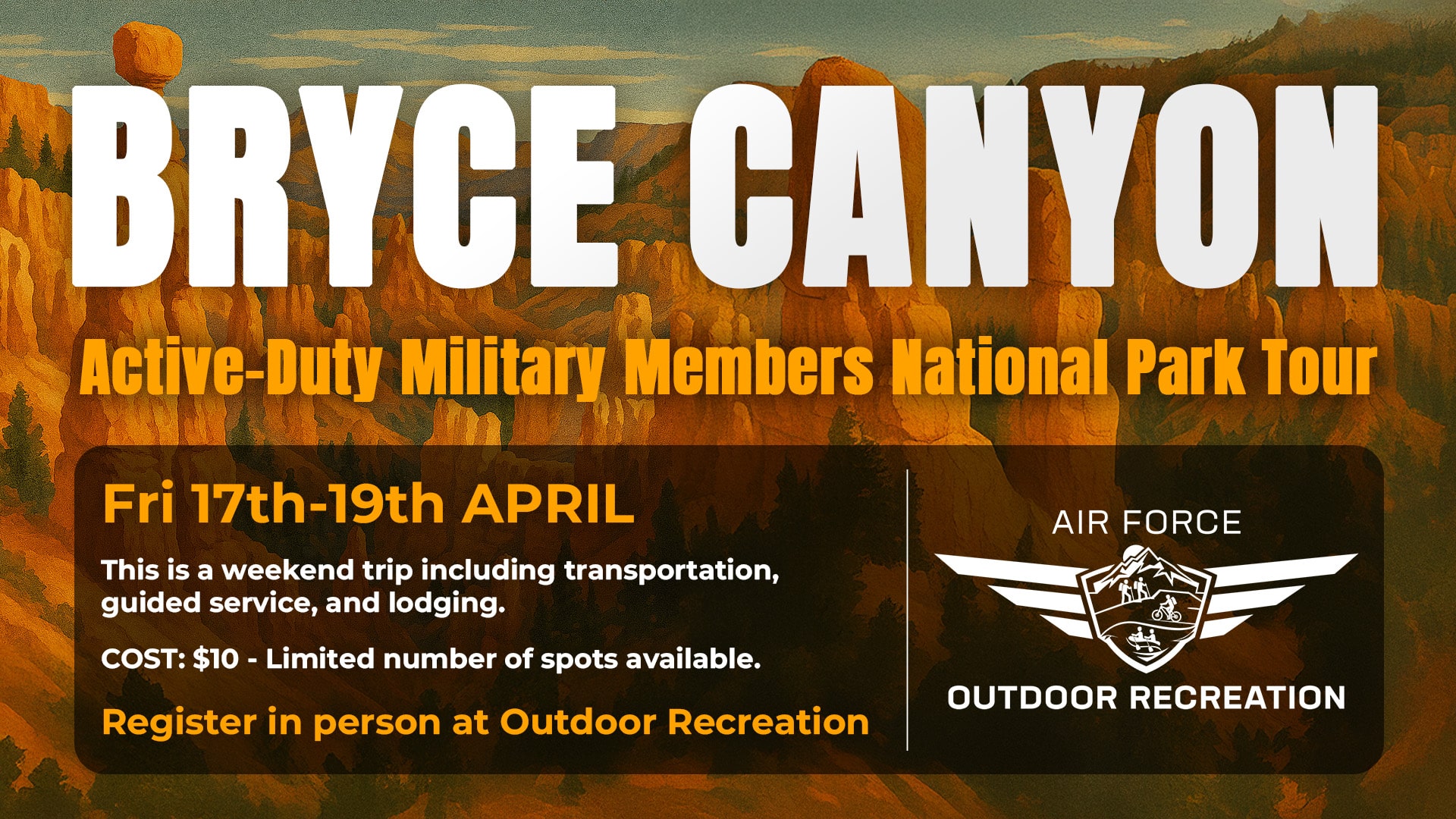 BRYCE CANYON

Active-Duty Military Members National Park Tour

Fri 17th-19th APRIL

This is a weekend trip including transportation, guided service, and lodging.

COST: $10 - Limited number of spots available.

Register in person at Outdoor Recreation

AIR FORCE

OUTDOOR RECREATION